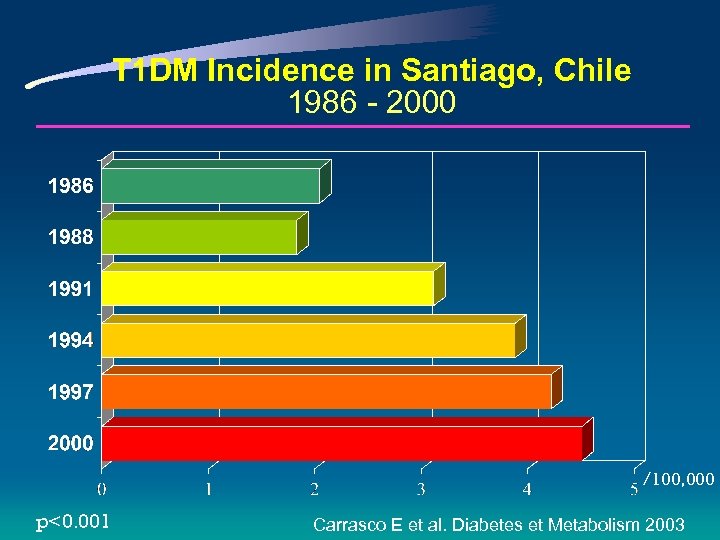 T1DM Incidence in Santiago, Chile
1986 - 2000

1986
1988
1991
1994
1997
2000

0
1
2
3
4
5
/100,000

p<0.001

Carrasco E et al. Diabetes et Metabolism 2003